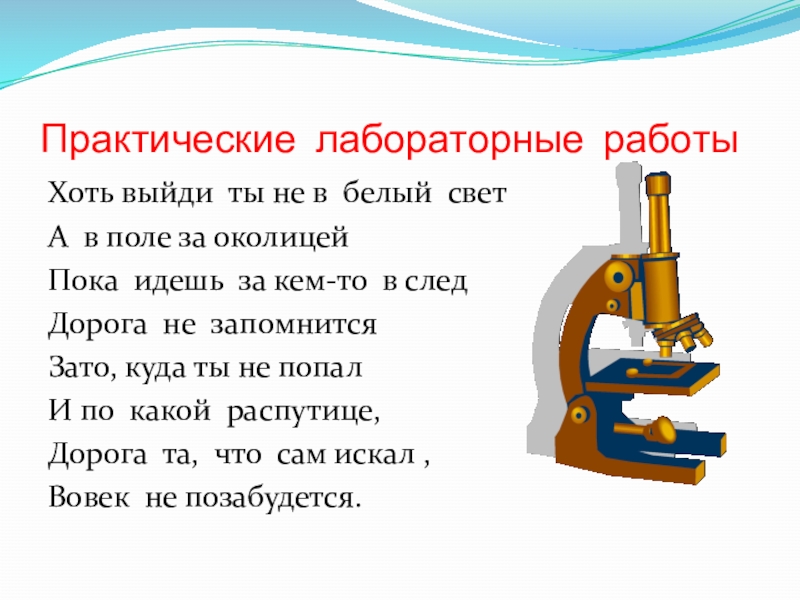 Практические лабораторные работы

Хоть выйди ты не в белый свет
А в поле за околицей
Пока идешь за кем-то в след
Дорога не запомнится
Зато, куда ты не попал
И по какой распутице,
Дорога та, что сам искал ,
Вовек не позабудется.